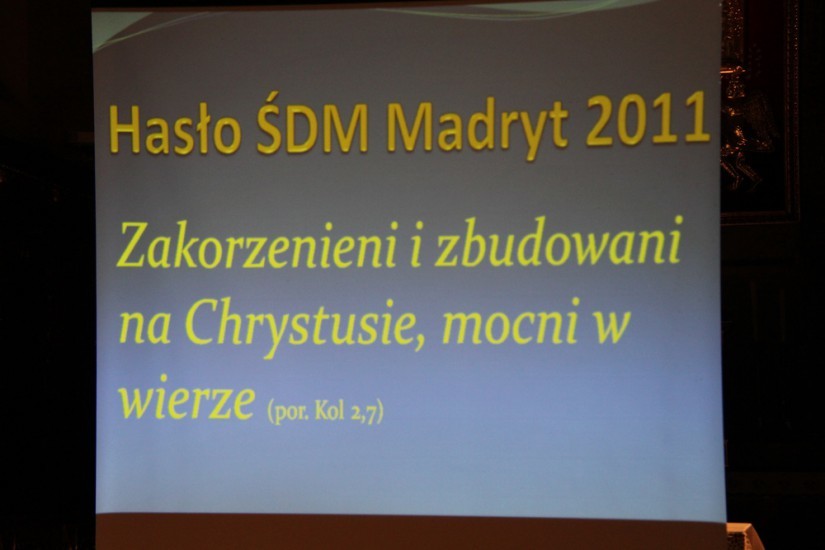 Hasło ŚDM Madryt 2011

Zakorzenieni i zbudowani na Chrystusie, mocni w wierze (por. Kol 2,7)